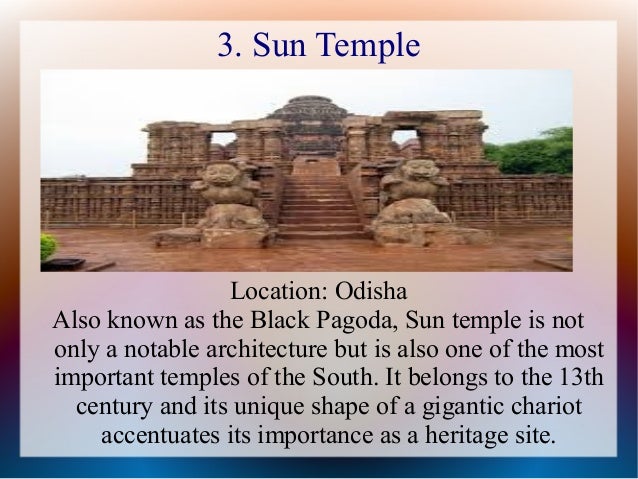 3. Sun Temple

Location: Odisha
Also known as the Black Pagoda, Sun temple is not only a notable architecture but is also one of the most important temples of the South. It belongs to the 13th century and its unique shape of a gigantic chariot accentuates its importance as a heritage site.